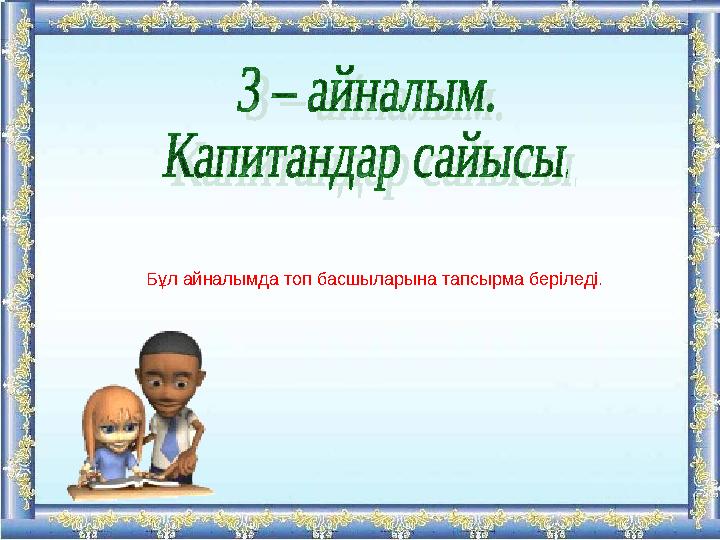 3 – айналым.
Капитандар сайысы.

Бұл айналымда топ басшыларына тапсырма беріледі.